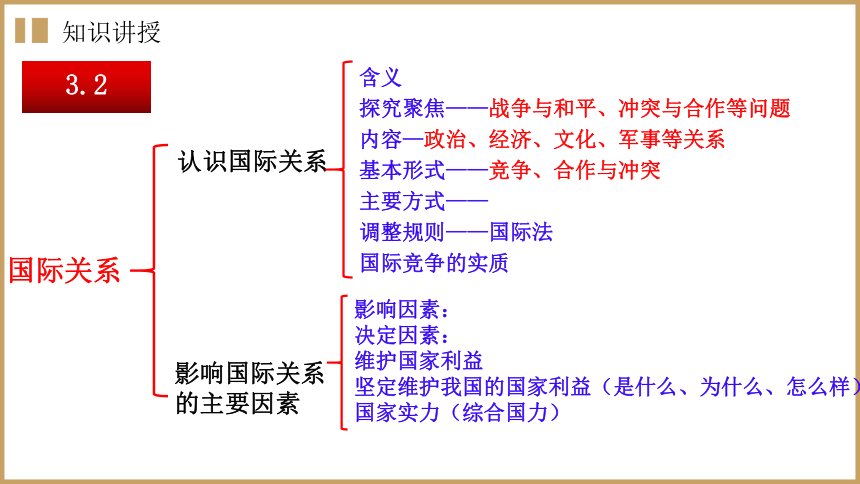 知识讲授

3.2

国际关系

认识国际关系

含义
探究聚焦——战争与和平、冲突与合作等问题
内容—政治、经济、文化、军事等关系
基本形式——竞争、合作与冲突
主要方式——
调整规则——国际法
国际竞争的实质

影响国际关系的主要因素

影响因素：
决定因素：
维护国家利益
坚定维护我国的国家利益（是什么、为什么、怎么样）
国家实力（综合国力）